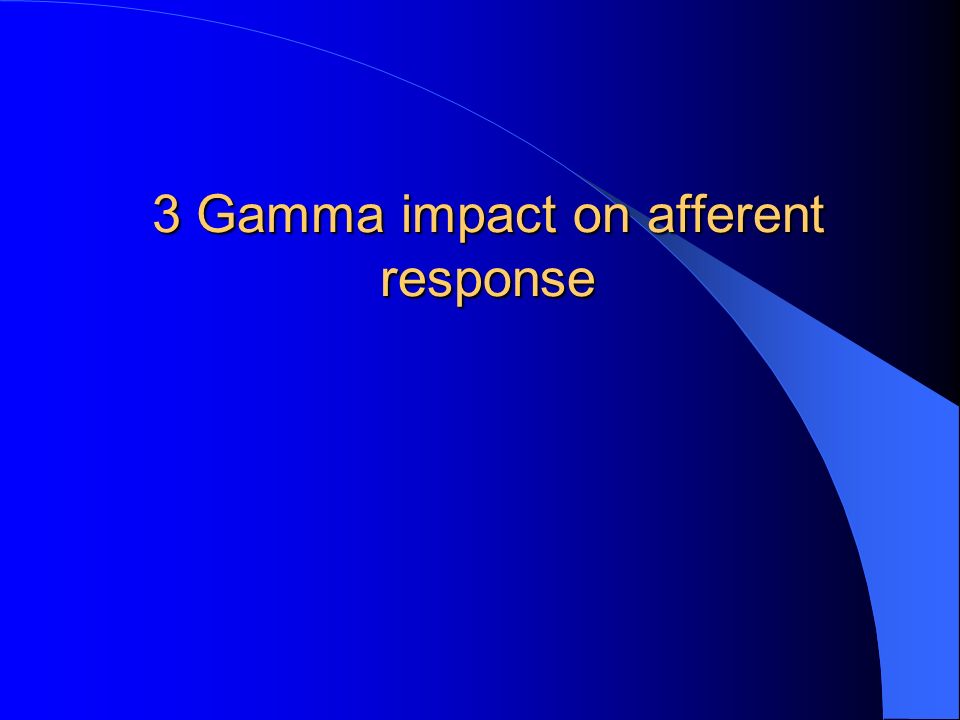 3 Gamma impact on afferent response